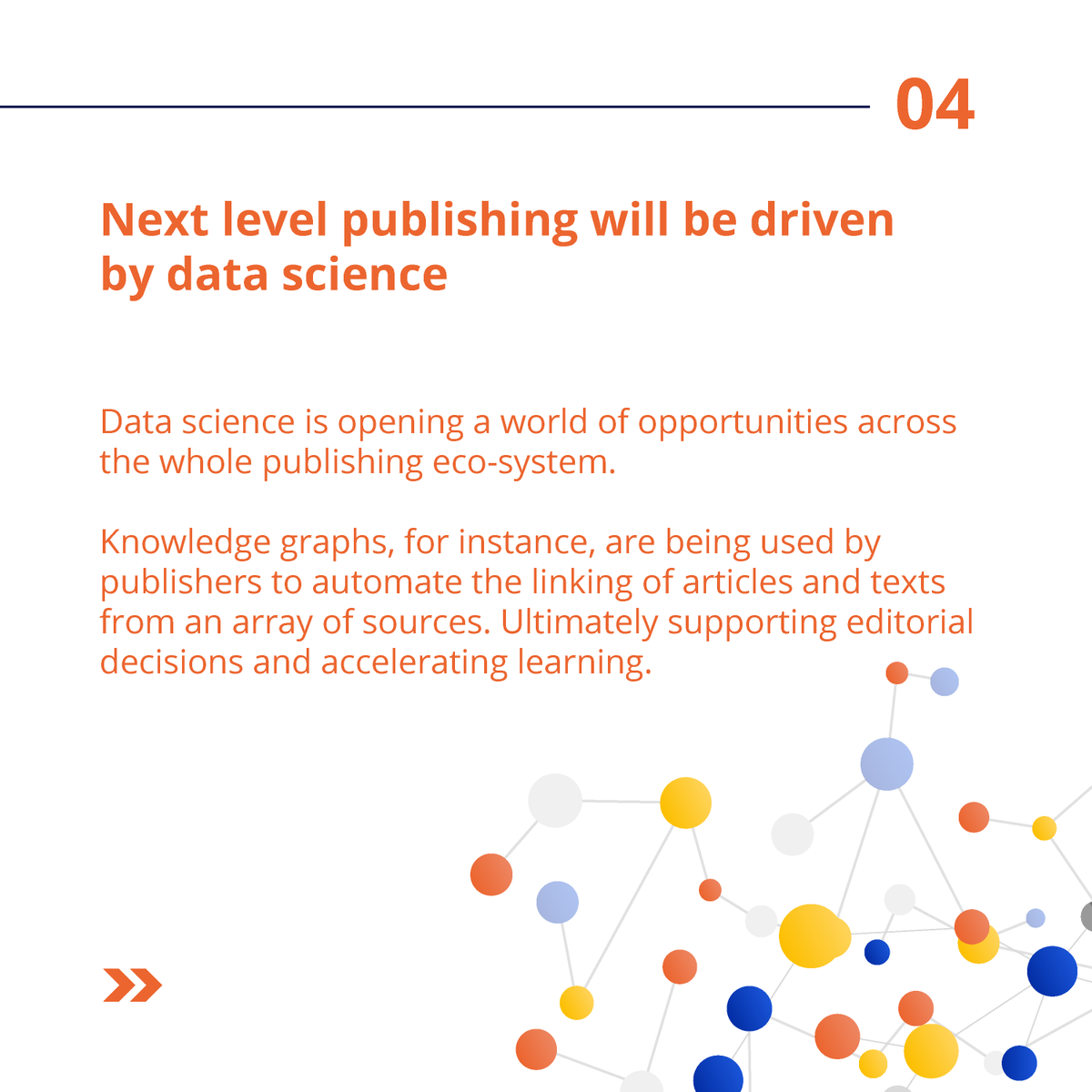 04

Next level publishing will be driven by data science

Data science is opening a world of opportunities across the whole publishing eco-system.

Knowledge graphs, for instance, are being used by publishers to automate the linking of articles and texts from an array of sources. Ultimately supporting editorial decisions and accelerating learning.